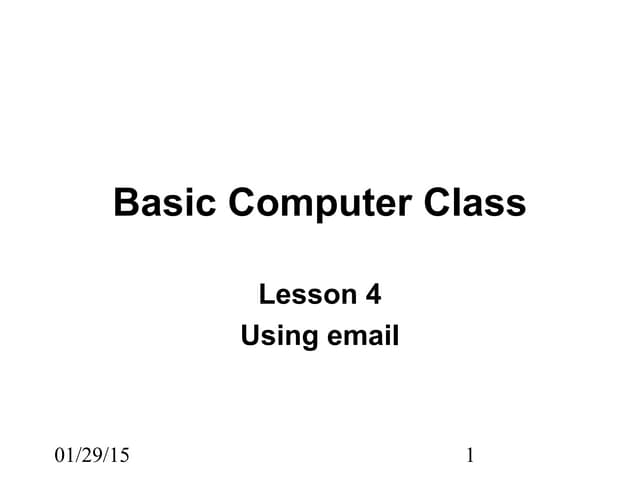 Basic Computer Class

Lesson 4
Using email

01/29/15

1